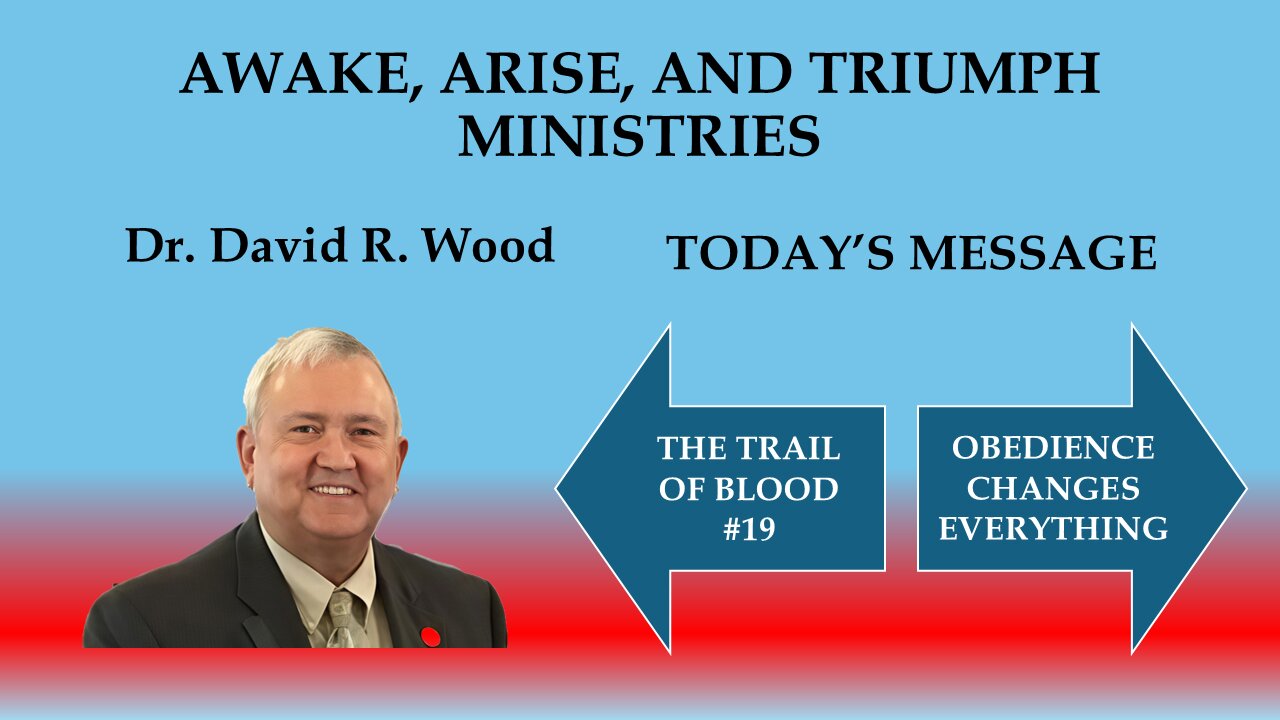 AWAKE, ARISE, AND TRIUMPH MINISTRIES

Dr. David R. Wood

TODAY'S MESSAGE

THE TRAIL OF BLOOD #19

OBEDIENCE CHANGES EVERYTHING